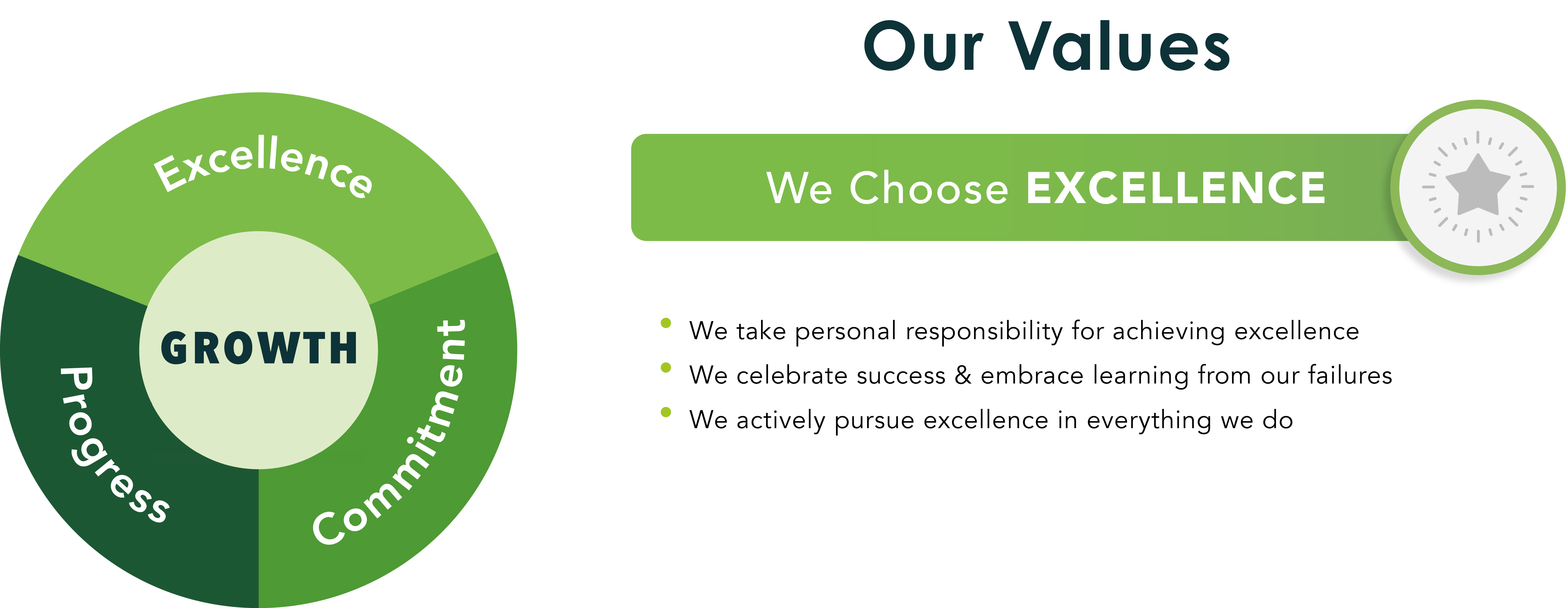 Excellence
GROWTH
Progress
Commitment

Our Values

We Choose EXCELLENCE

- We take personal responsibility for achieving excellence
- We celebrate success & embrace learning from our failures
- We actively pursue excellence in everything we do